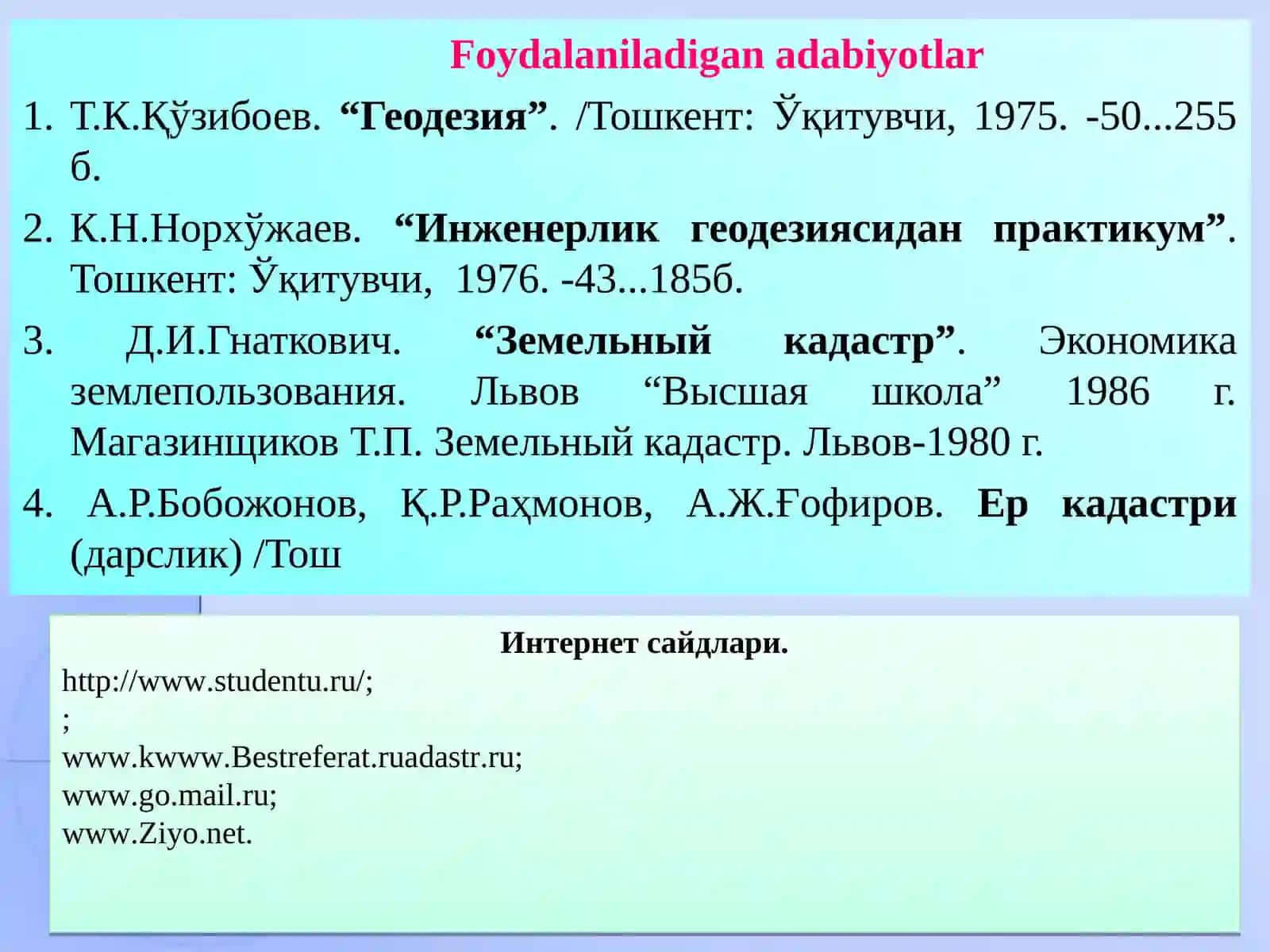 Foydalaniladigan adabiyotlar

1. Т.К.Қўзибоев. “Геодезия”. /Тошкент: Ўқитувчи, 1975. -50...255 б.

2. К.Н.Норхўжаев. “Инженерлик геодезиясидан практикум”. Тошкент: Ўқитувчи, 1976. -43...185б.

3. Д.И.Гнаткович. “Земельный кадастр”. Экономика землепользования. Львов “Высшая школа” 1986 г. Магазинщиков Т.П. Земельный кадастр. Львов-1980 г.

4. А.Р.Бобожонов, Қ.Р.Раҳмонов, А.Ж.Ғофиров. Ер кадастри (дарслик) /Тош

Интернет сайдлари.
http://www.studentu.ru/;
;
www.kwww.Bestreferat.ruadastr.ru;
www.go.mail.ru;
www.Ziyo.net.